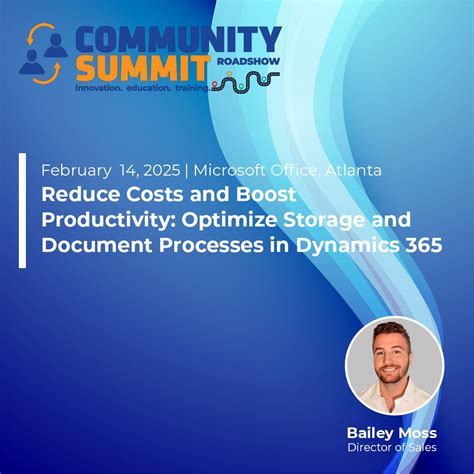 COMMUNITY SUMMIT ROADSHOW
innovation. education. training.

February 14, 2025 | Microsoft Office, Atlanta
Reduce Costs and Boost Productivity: Optimize Storage and Document Processes in Dynamics 365

Bailey Moss
Director of Sales